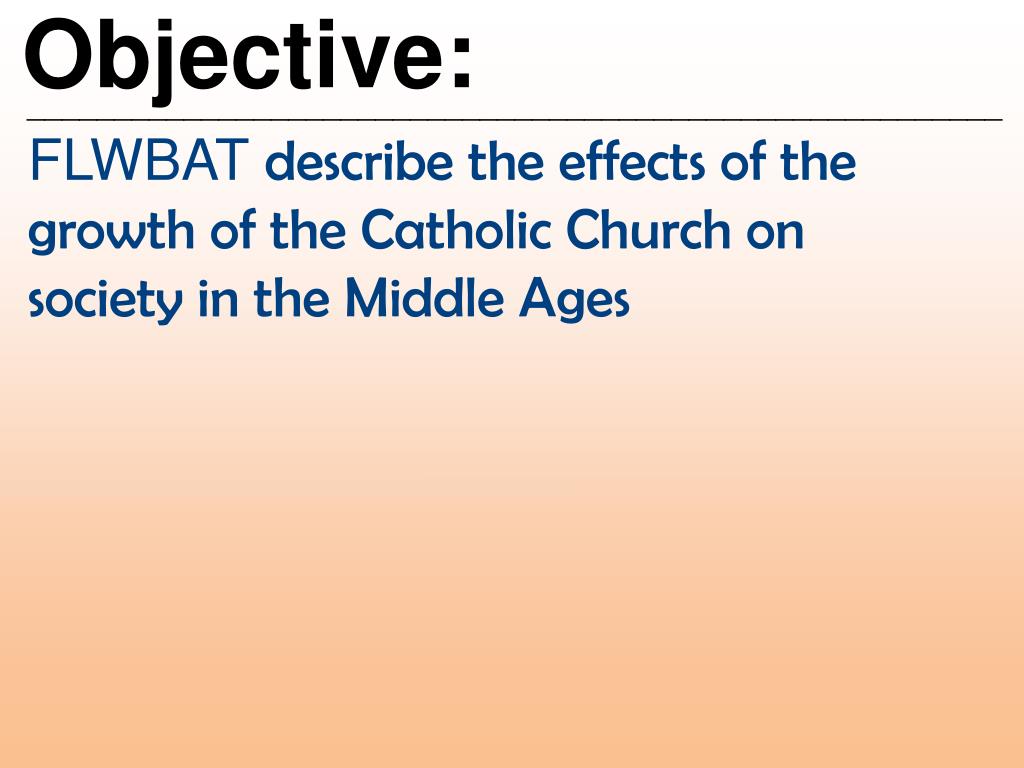 Objective:

FLWBAT describe the effects of the growth of the Catholic Church on society in the Middle Ages